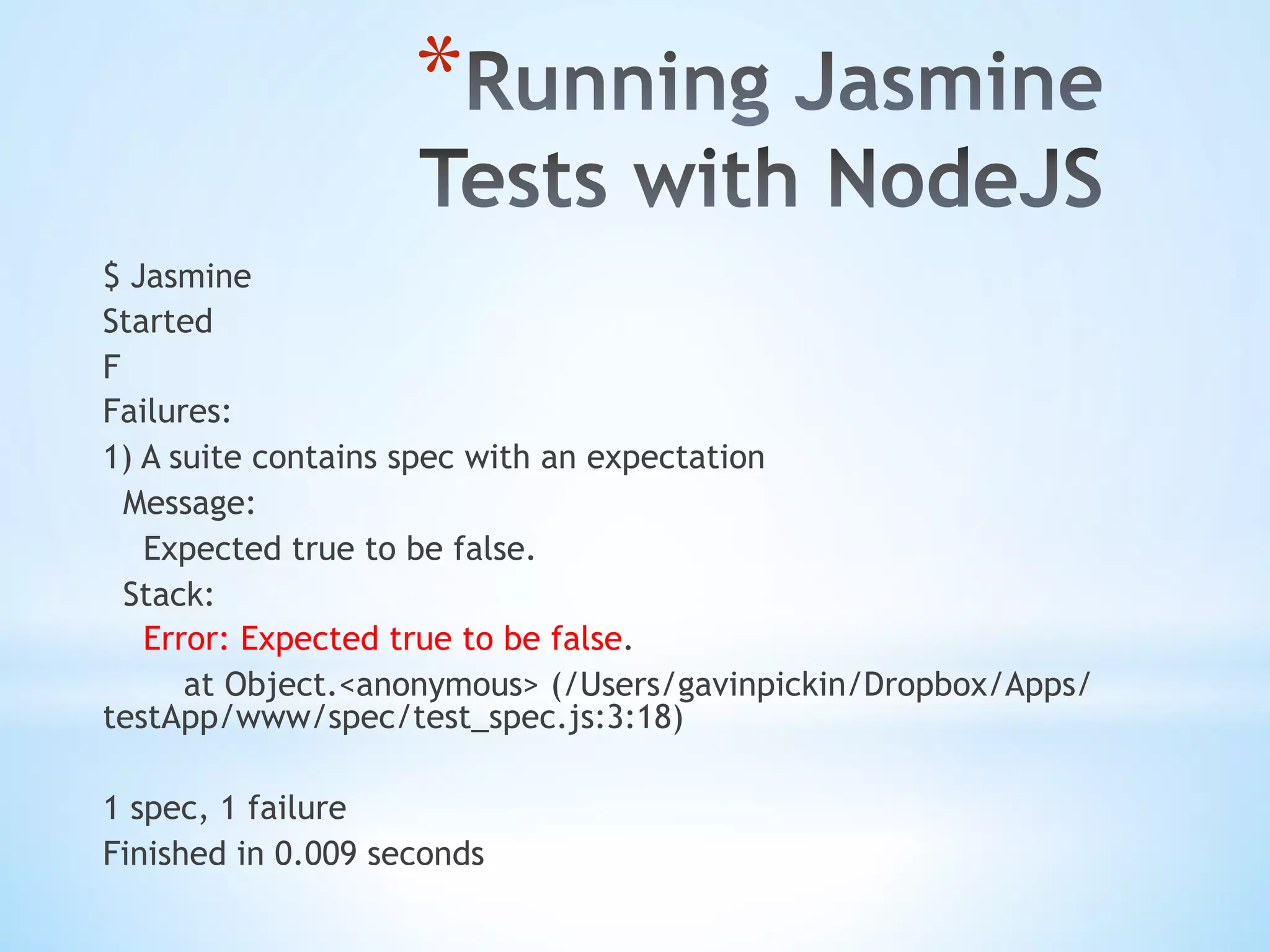 *Running Jasmine Tests with NodeJS

$ Jasmine
Started
F
Failures:
1) A suite contains spec with an expectation
Message:
Expected true to be false.
Stack:
Error: Expected true to be false.
at Object.<anonymous> (/Users/gavinpickin/Dropbox/Apps/testApp/www/spec/test_spec.js:3:18)

1 spec, 1 failure
Finished in 0.009 seconds